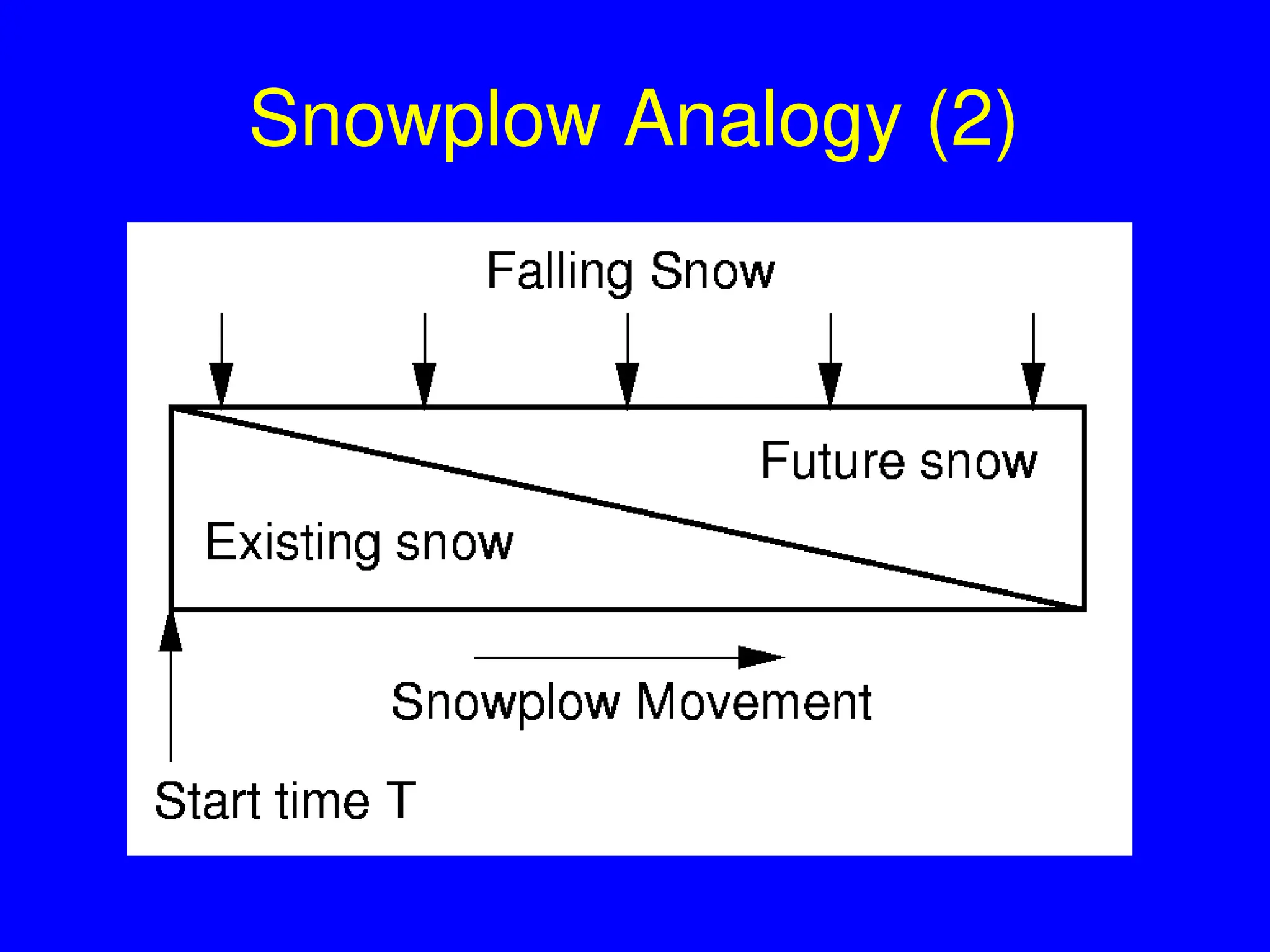 Snowplow Analogy (2)

Falling Snow

Future snow

Existing snow

Snowplow Movement

Start time T